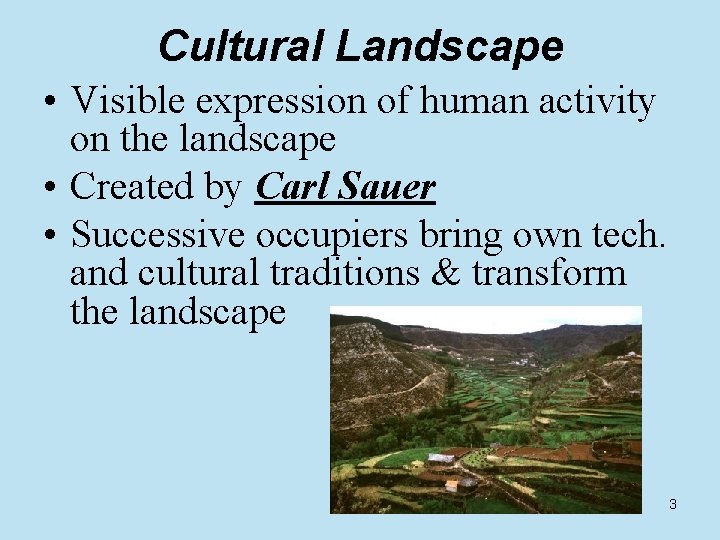 Cultural Landscape

• Visible expression of human activity on the landscape

• Created by Carl Sauer

• Successive occupiers bring own tech. and cultural traditions & transform the landscape

3